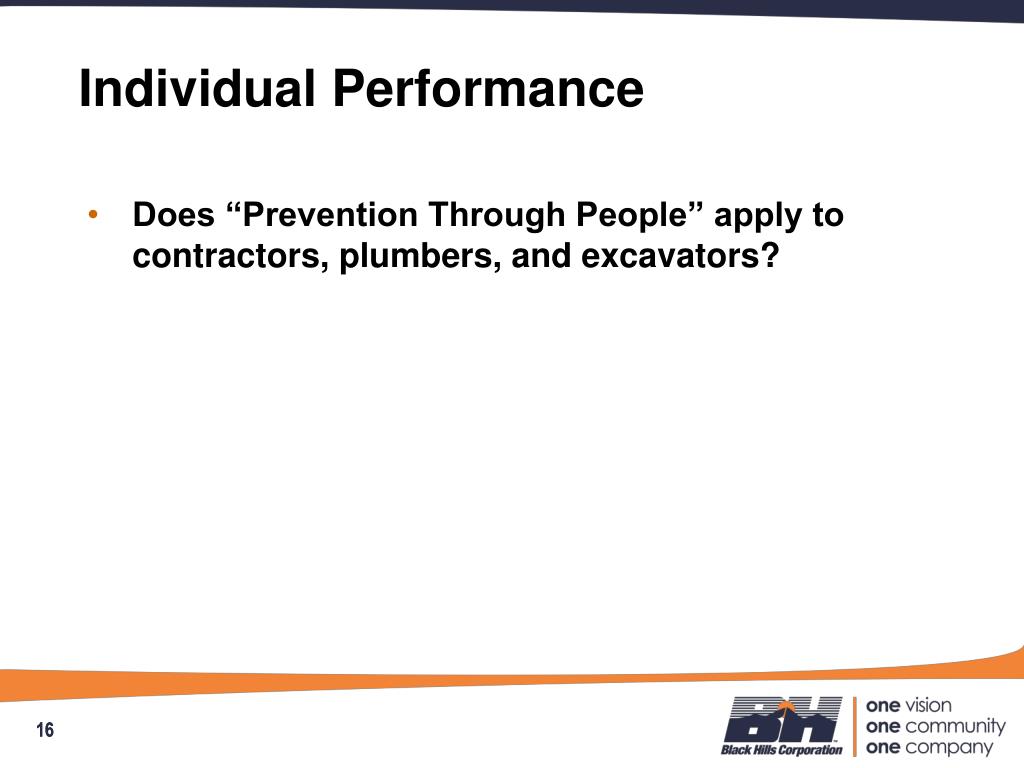 Individual Performance

• Does “Prevention Through People” apply to contractors, plumbers, and excavators?

16

BH
Black Hills Corporation

one vision
one community
one company